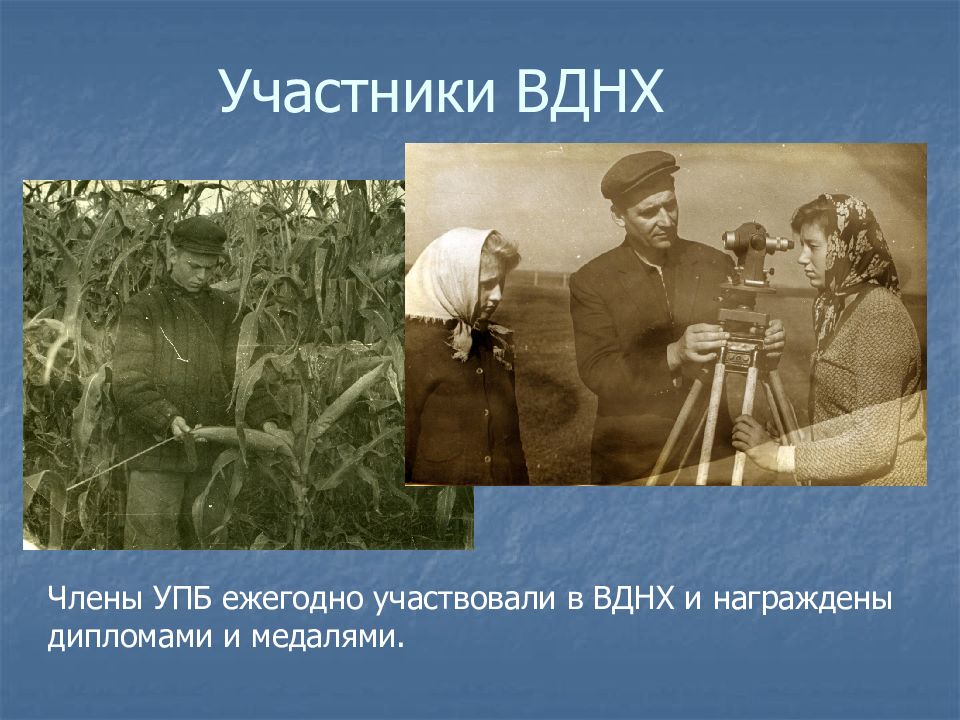 Участники ВДНХ

Члены УПБ ежегодно участвовали в ВДНХ и награждены дипломами и медалями.